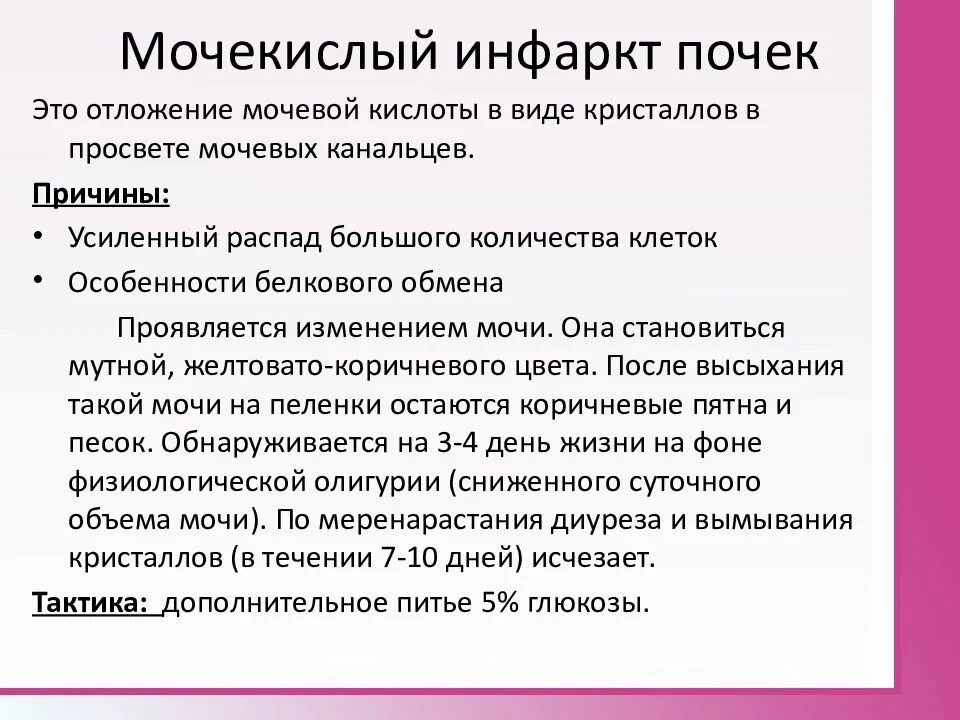 Мочекислый инфаркт почек

Это отложение мочевой кислоты в виде кристаллов в просвете мочевых канальцев.

Причины:

• Усиленный распад большого количества клеток

• Особенности белкового обмена

Проявляется изменением мочи. Она становиться мутной, желтовато-коричневого цвета. После высыхания такой мочи на пеленки остаются коричневые пятна и песок. Обнаруживается на 3-4 день жизни на фоне физиологической олигурии (сниженного суточного объема мочи). По меренарастания диуреза и вымывания кристаллов (в течении 7-10 дней) исчезает.

Тактика: дополнительное питье 5% глюкозы.